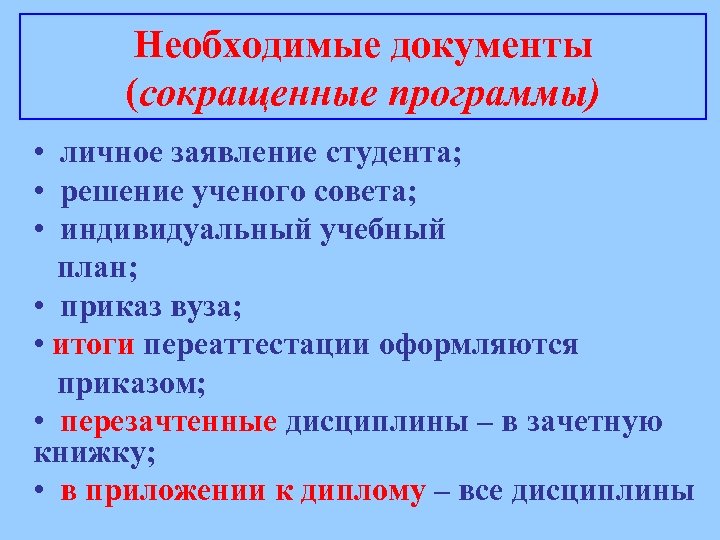 Необходимые документы
(сокращенные программы)

• личное заявление студента;
• решение ученого совета;
• индивидуальный учебный план;
• приказ вуза;
• итоги переаттестации оформляются приказом;
• перезачтенные дисциплины – в зачетную книжку;
• в приложении к диплому – все дисциплины